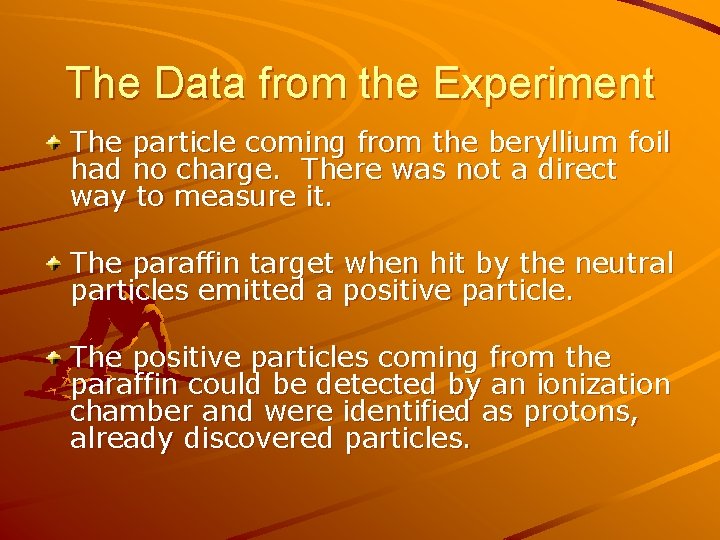 The Data from the Experiment

The particle coming from the beryllium foil had no charge. There was not a direct way to measure it.

The paraffin target when hit by the neutral particles emitted a positive particle.

The positive particles coming from the paraffin could be detected by an ionization chamber and were identified as protons, already discovered particles.